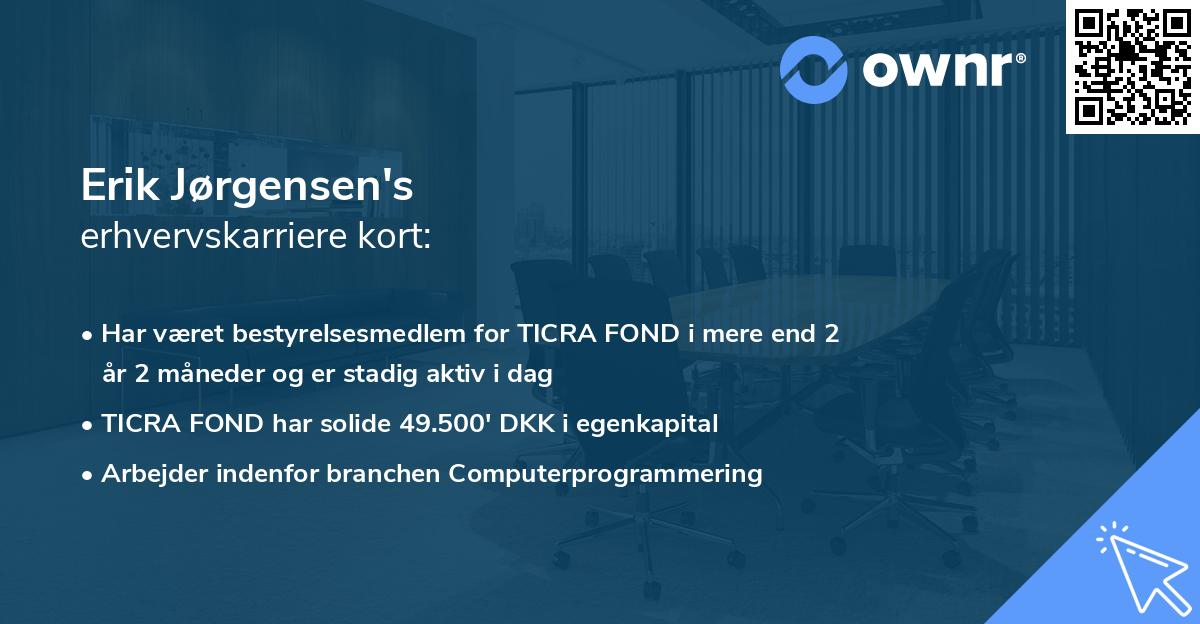 ownr®

Erik Jørgensen's
erhvervskarriere kort:

• Har været bestyrelsesmedlem for TICRA FOND i mere end 2 år 2 måneder og er stadig aktiv i dag
• TICRA FOND har solide 49.500' DKK i egenkapital
• Arbejder indenfor branchen Computerprogrammering